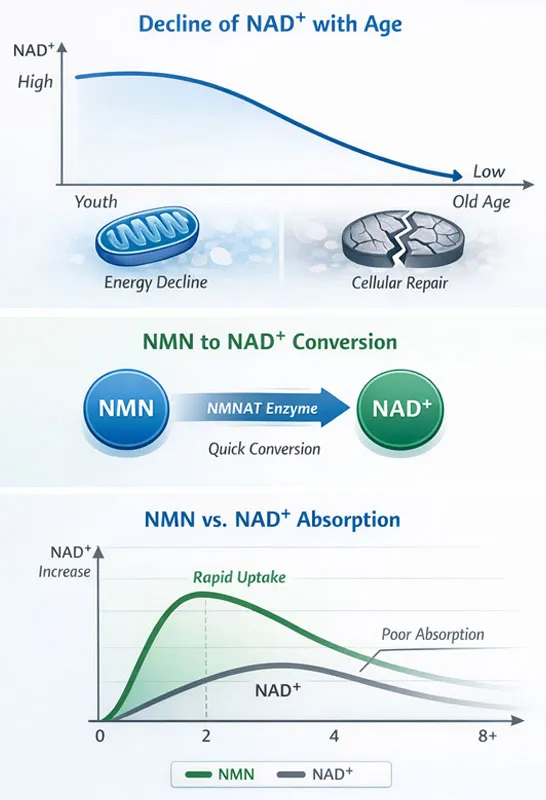 Decline of NAD$^+$ with Age

NAD$^+$

High

Low

Youth

Old Age

Energy Decline

Cellular Repair

NMN to NAD$^+$ Conversion

NMN

NMNAT Enzyme

NAD$^+$

Quick Conversion

NMN vs. NAD$^+$ Absorption

NAD$^+$ Increase

Rapid Uptake

Poor Absorption

NAD$^+$

0

2

4

8+

NMN

NAD$^+$